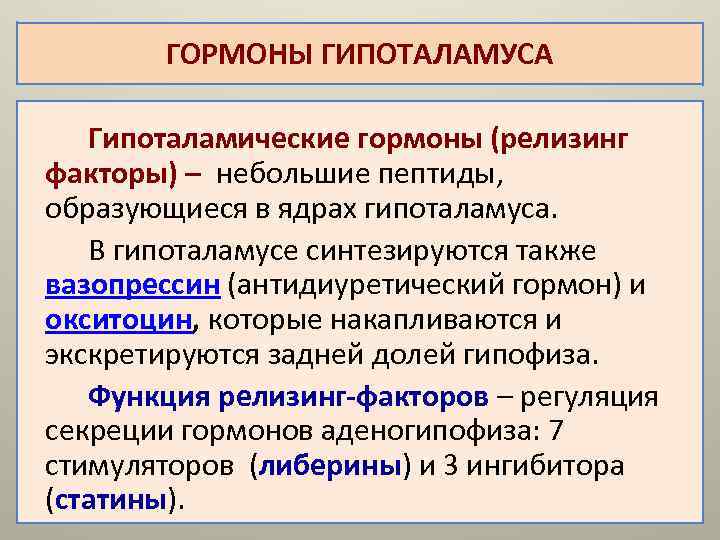 ГОРМОНЫ ГИПОТАЛАМУСА

Гипоталамические гормоны (релизинг факторы) – небольшие пептиды, образующиеся в ядрах гипоталамуса.

В гипоталамусе синтезируются также вазопрессин (антидиуретический гормон) и окситоцин, которые накапливаются и экскретируются задней долей гипофиза.

Функция релизинг-факторов – регуляция секреции гормонов аденогипофиза: 7 стимуляторов (либерины) и 3 ингибитора (статины).